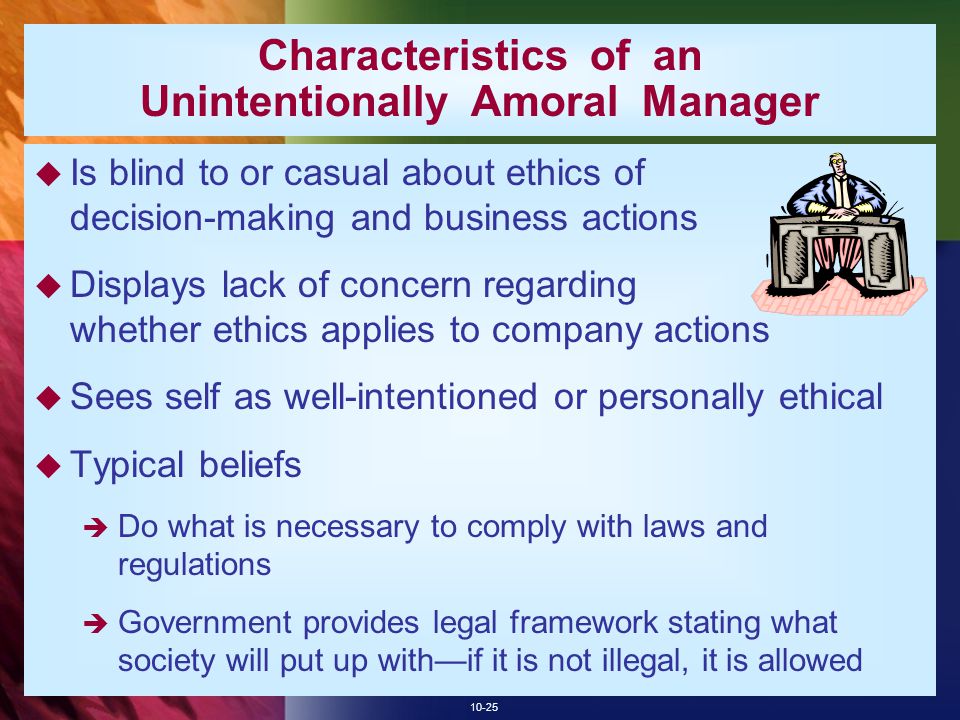 Characteristics of an Unintentionally Amoral Manager

◆ Is blind to or casual about ethics of decision-making and business actions

◆ Displays lack of concern regarding whether ethics applies to company actions

◆ Sees self as well-intentioned or personally ethical

◆ Typical beliefs

➔ Do what is necessary to comply with laws and regulations

➔ Government provides legal framework stating what society will put up with—if it is not illegal, it is allowed

10-25